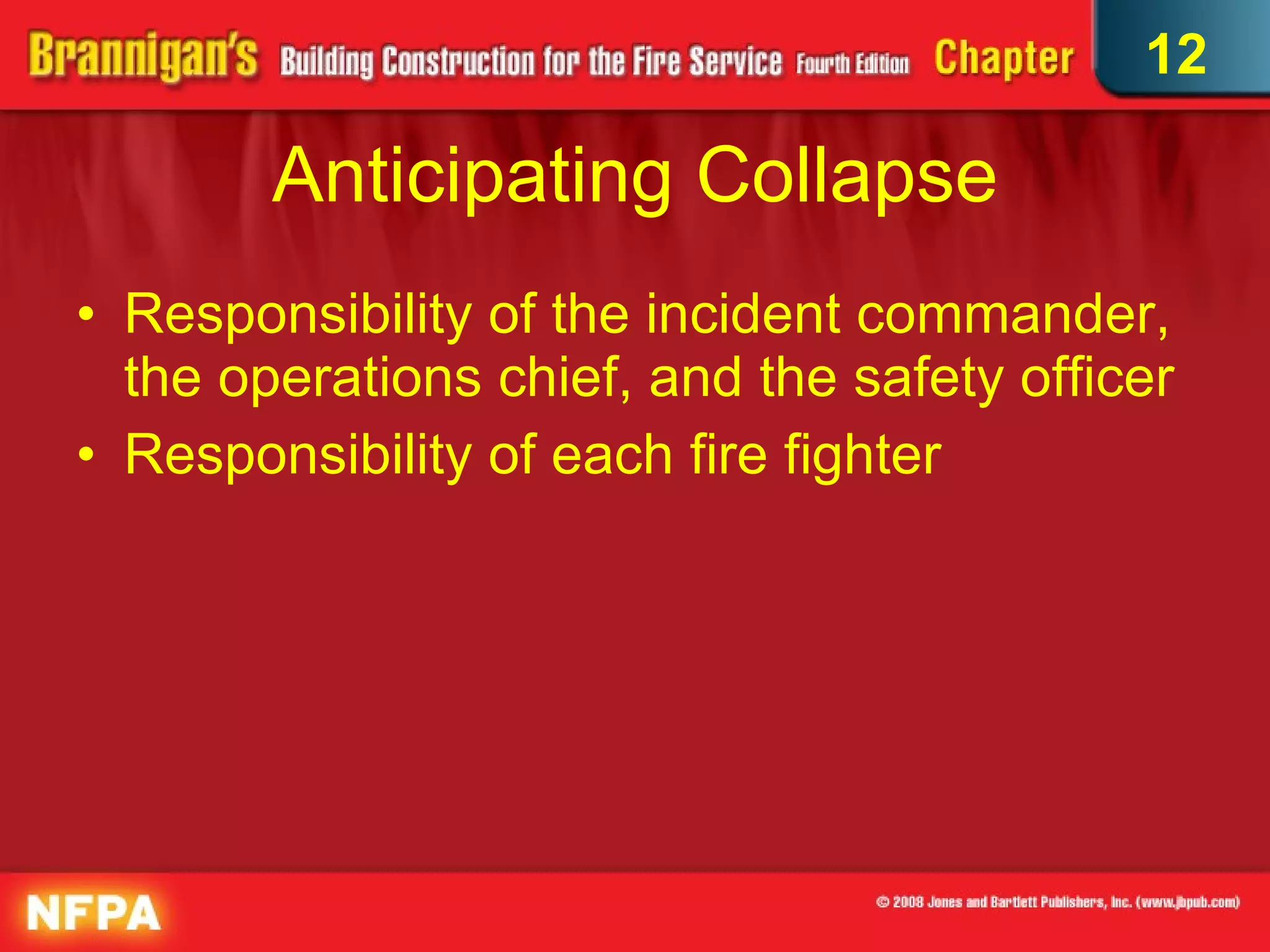 Brannigan's Building Construction for the Fire Service Fourth Edition Chapter 12

Anticipating Collapse

• Responsibility of the incident commander, the operations chief, and the safety officer
• Responsibility of each fire fighter

NFPA

© 2008 Jones and Bartlett Publishers, Inc. (www.jbpub.com)